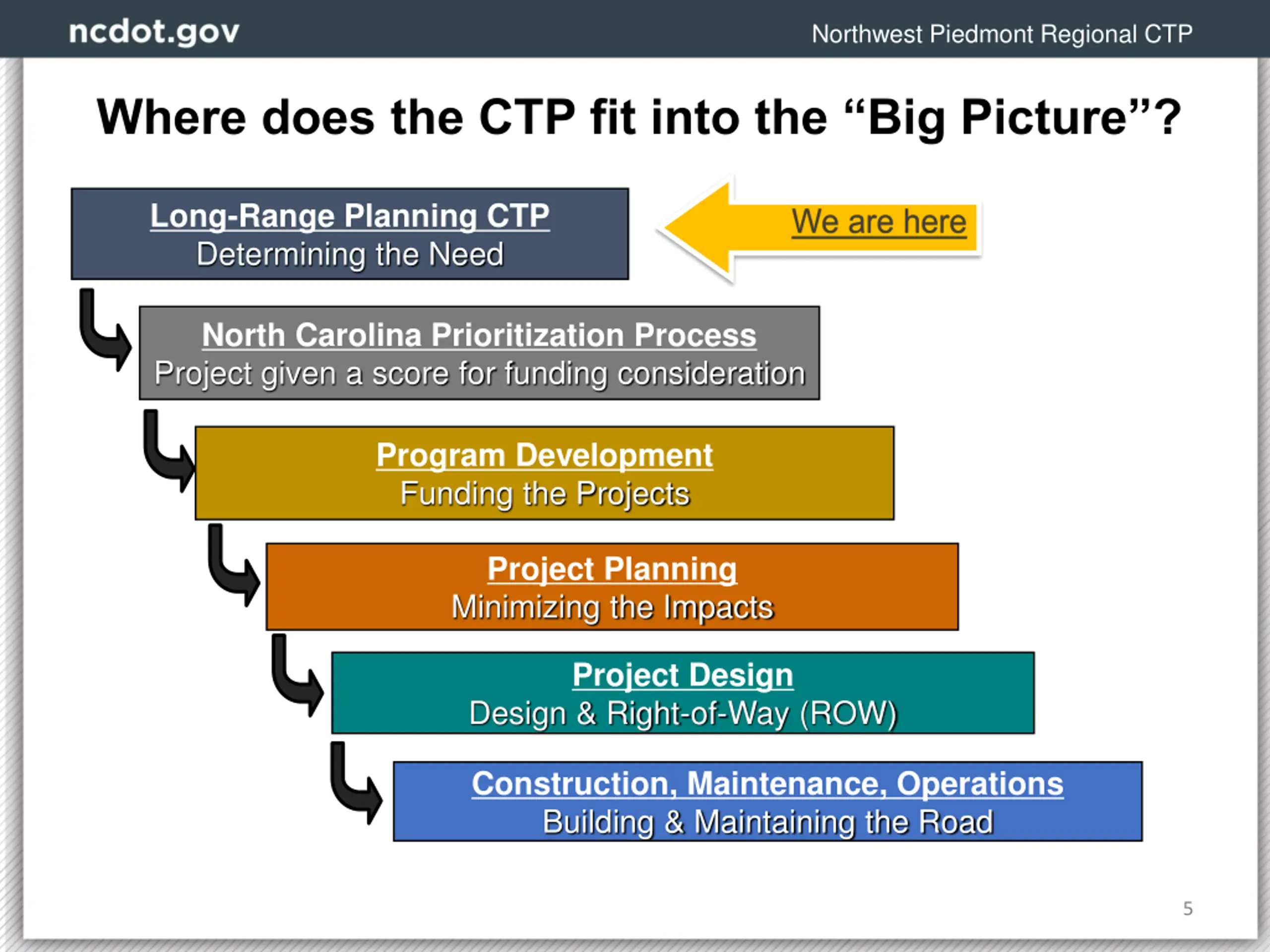 ncdot.gov

Northwest Piedmont Regional CTP

Where does the CTP fit into the “Big Picture”?

Long-Range Planning CTP
Determining the Need

We are here

North Carolina Prioritization Process
Project given a score for funding consideration

Program Development
Funding the Projects

Project Planning
Minimizing the Impacts

Project Design
Design & Right-of-Way (ROW)

Construction, Maintenance, Operations
Building & Maintaining the Road

5